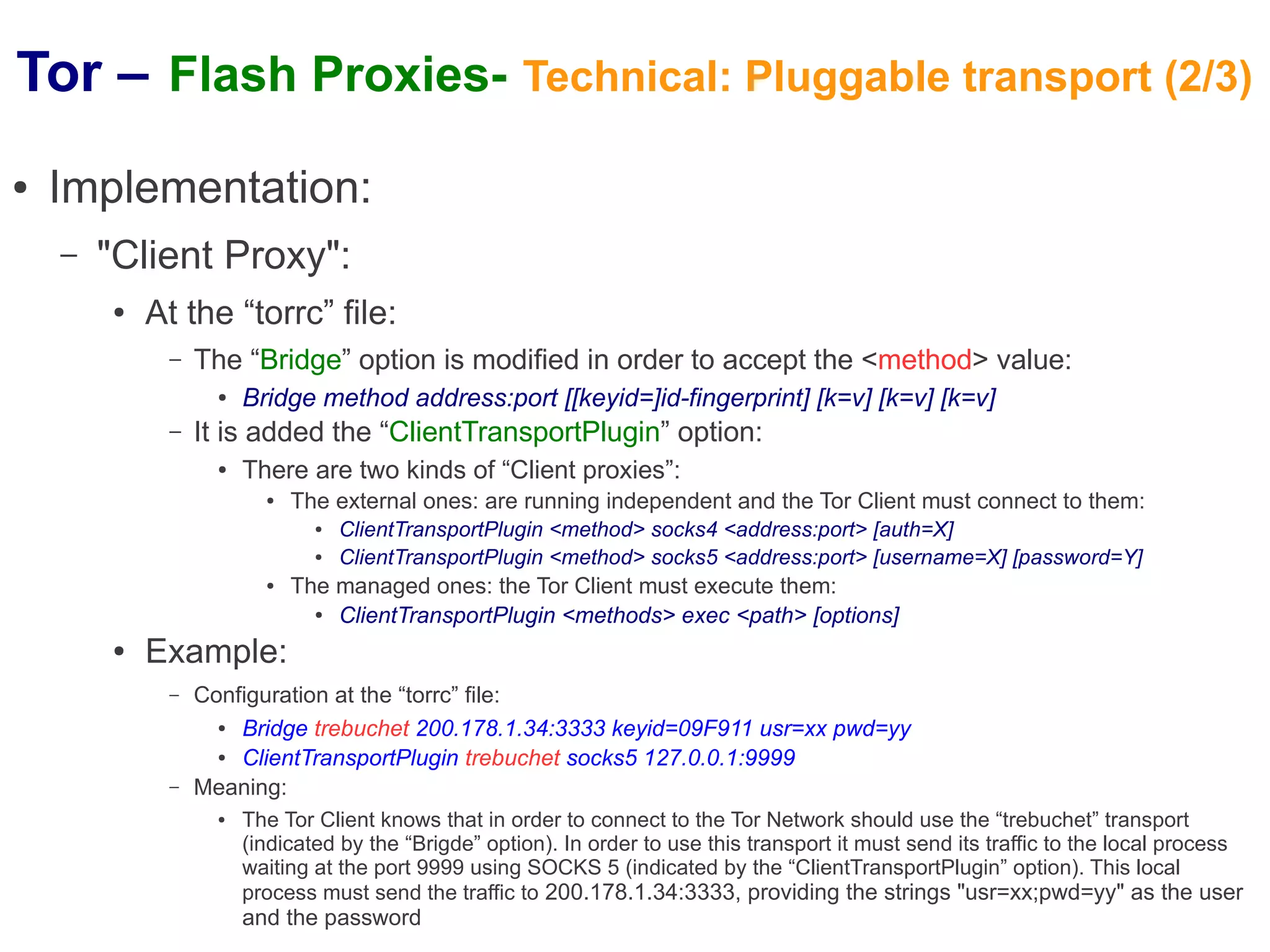 Tor – Flash Proxies- Technical: Pluggable transport (2/3)

• Implementation:

– "Client Proxy":

• At the “torrc” file:

– The “Bridge” option is modified in order to accept the <method> value:

• Bridge method address:port [[keyid=]id-fingerprint] [k=v] [k=v] [k=v]

– It is added the “ClientTransportPlugin” option:

• There are two kinds of “Client proxies”:

• The external ones: are running independent and the Tor Client must connect to them:

• ClientTransportPlugin <method> socks4 <address:port> [auth=X]

• ClientTransportPlugin <method> socks5 <address:port> [username=X] [password=Y]

• The managed ones: the Tor Client must execute them:

• ClientTransportPlugin <methods> exec <path> [options]

• Example:

– Configuration at the “torrc” file:

• Bridge trebuchet 200.178.1.34:3333 keyid=09F911 usr=xx pwd=yy

• ClientTransportPlugin trebuchet socks5 127.0.0.1:9999

– Meaning:

• The Tor Client knows that in order to connect to the Tor Network should use the “trebuchet” transport (indicated by the “Brigde” option). In order to use this transport it must send its traffic to the local process waiting at the port 9999 using SOCKS 5 (indicated by the “ClientTransportPlugin” option). This local process must send the traffic to 200.178.1.34:3333, providing the strings "usr=xx;pwd=yy" as the user and the password